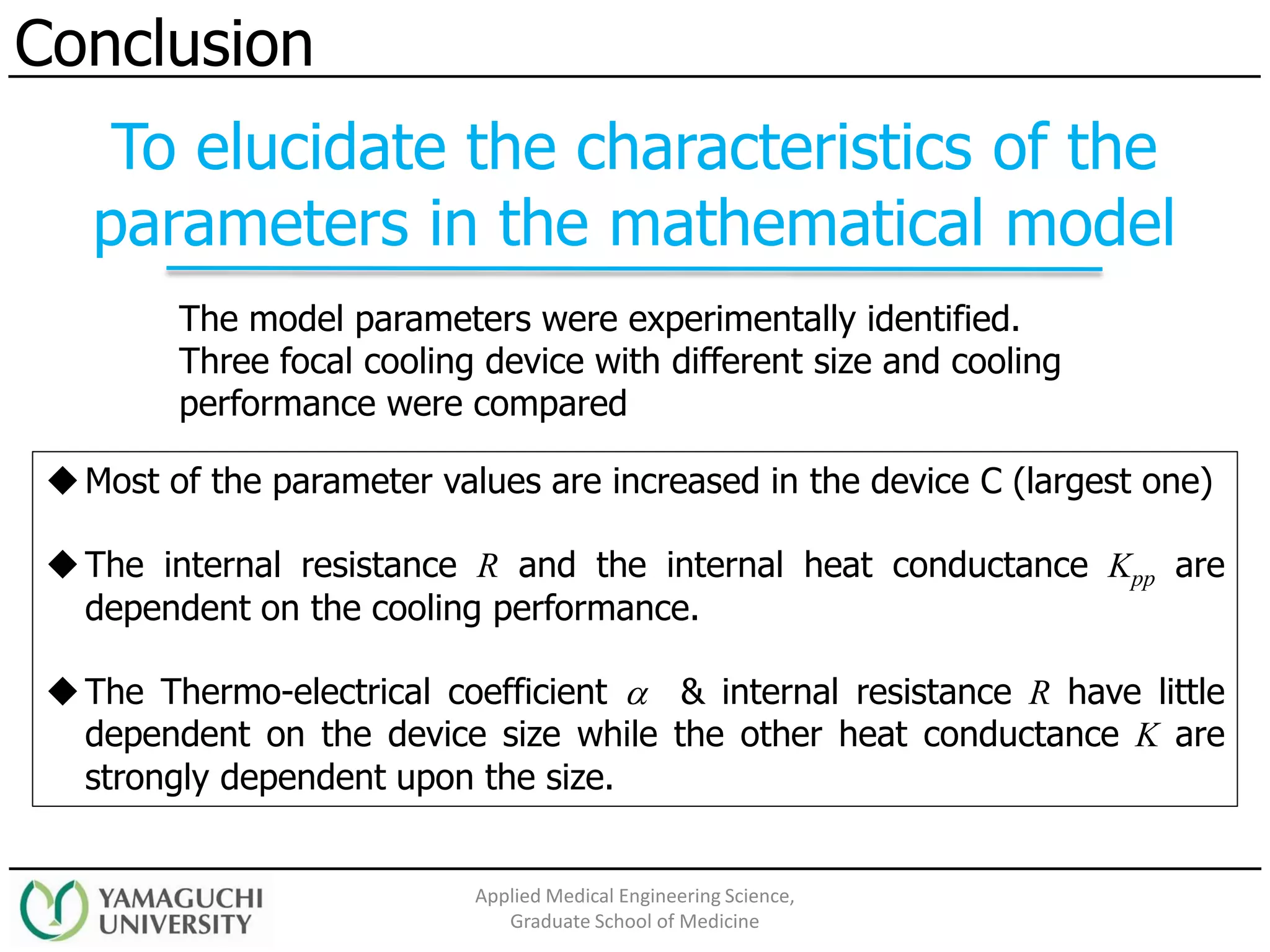 Conclusion

To elucidate the characteristics of the parameters in the mathematical model

The model parameters were experimentally identified.
Three focal cooling device with different size and cooling performance were compared

◆ Most of the parameter values are increased in the device C (largest one)

◆ The internal resistance $R$ and the internal heat conductance $K_{pp}$ are dependent on the cooling performance.

◆ The Thermo-electrical coefficient $\alpha$ & internal resistance $R$ have little dependent on the device size while the other heat conductance $K$ are strongly dependent upon the size.

YAMAGUCHI UNIVERSITY

Applied Medical Engineering Science,
Graduate School of Medicine